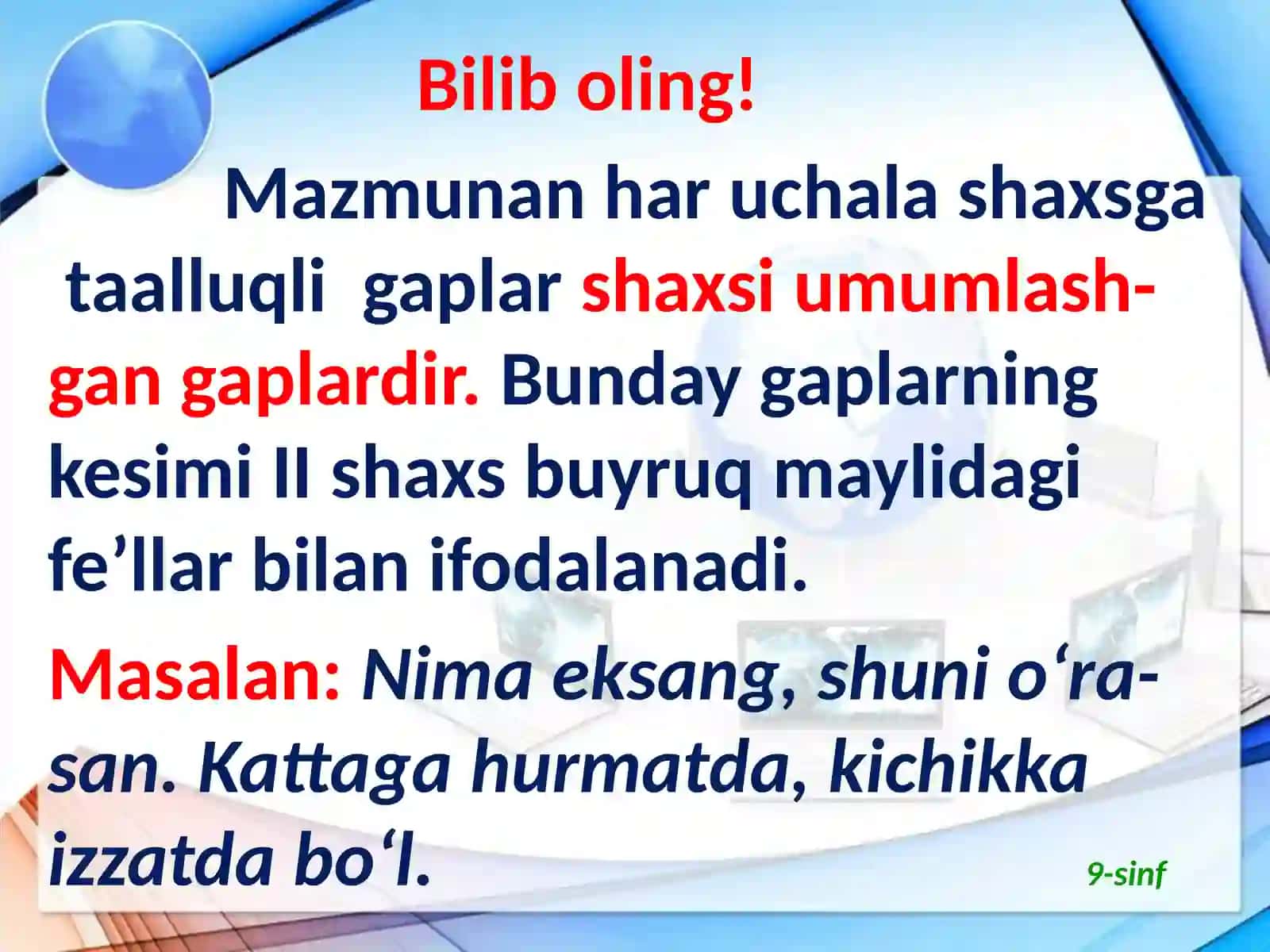 Bilib oling!

Mazmunan har uchala shaxsga taalluqli gaplar shaxsi umumlashgan gaplardir. Bunday gaplarning kesimi II shaxs buyruq maylidagi fe’llar bilan ifodalanadi.

Masalan: Nima eksang, shuni o‘rasan. Kattaga hurmatda, kichikka izzatda bo‘l.

9-sinf